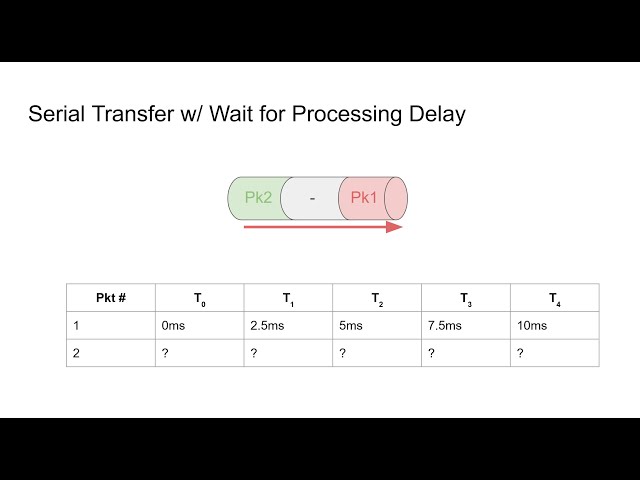 Serial Transfer w/ Wait for Processing Delay

Pk2 - Pk1

| Pkt # | $T_0$ | $T_1$ | $T_2$ | $T_3$ | $T_4$ |
|---|---|---|---|---|---|
| 1 | 0ms | 2.5ms | 5ms | 7.5ms | 10ms |
| 2 | ? | ? | ? | ? | ? |